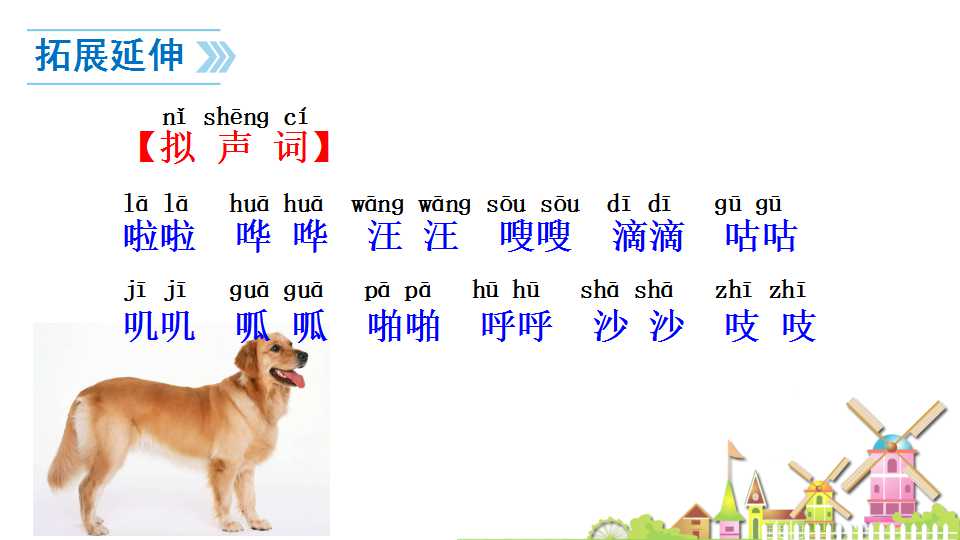 拓展延伸

nǐ shēng cí
【拟 声 词】

lā lā huā huā wāng wāng sōu sōu dī dī gū gū
啦啦 哗哗 汪汪 嗖嗖 滴滴 咕咕

jī jī guā guā pā pā hū hū shā shā zhī zhī
叽叽 呱呱 啪啪 呼呼 沙沙 吱吱